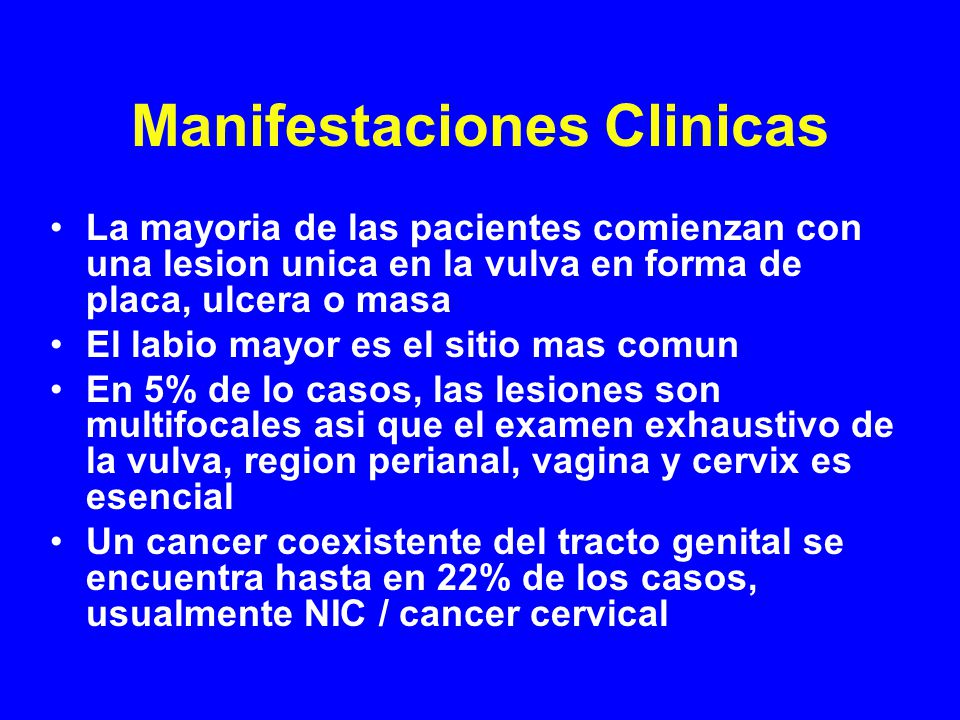 Manifestaciones Clinicas

• La mayoria de las pacientes comienzan con una lesion unica en la vulva en forma de placa, ulcera o masa
• El labio mayor es el sitio mas comun
• En 5% de lo casos, las lesiones son multifocales asi que el examen exhaustivo de la vulva, region perianal, vagina y cervix es esencial
• Un cancer coexistente del tracto genital se encuentra hasta en 22% de los casos, usualmente NIC / cancer cervical